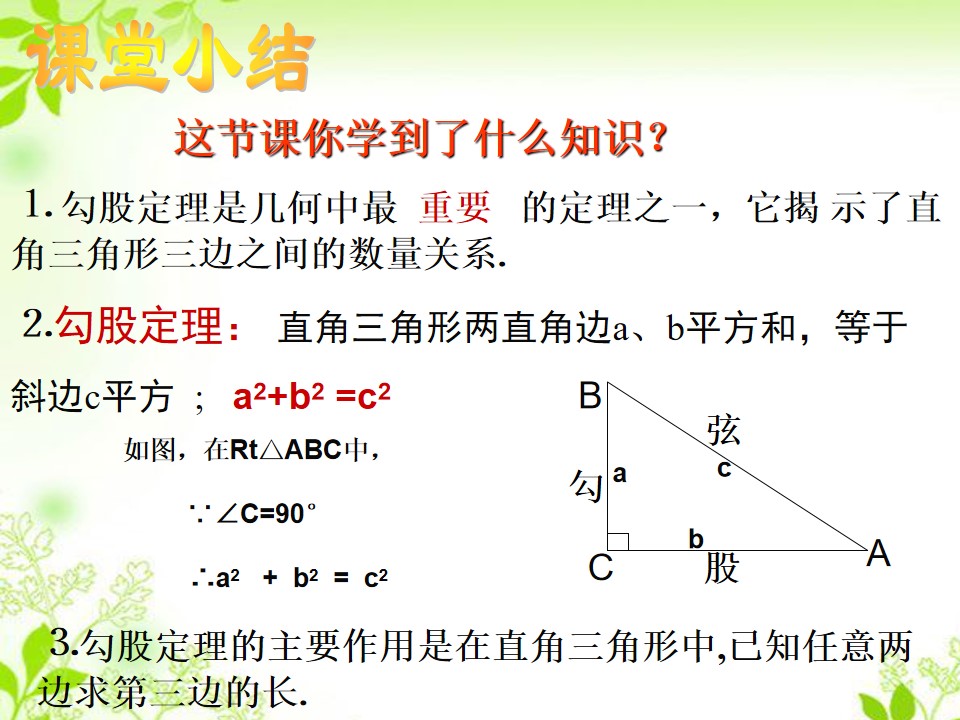 课堂小结

这节课你学到了什么知识？

1.勾股定理是几何中最 重要 的定理之一，它揭 示了直角三角形三边之间的数量关系.

2.勾股定理： 直角三角形两直角边a、b平方和，等于斜边c平方 ； $a^2+b^2=c^2$

如图，在Rt△ABC中，

∵∠C=90°

∴$a^2 + b^2 = c^2$

B
弦
c
勾
a
b
C
股
A

3.勾股定理的主要作用是在直角三角形中,已知任意两边求第三边的长.